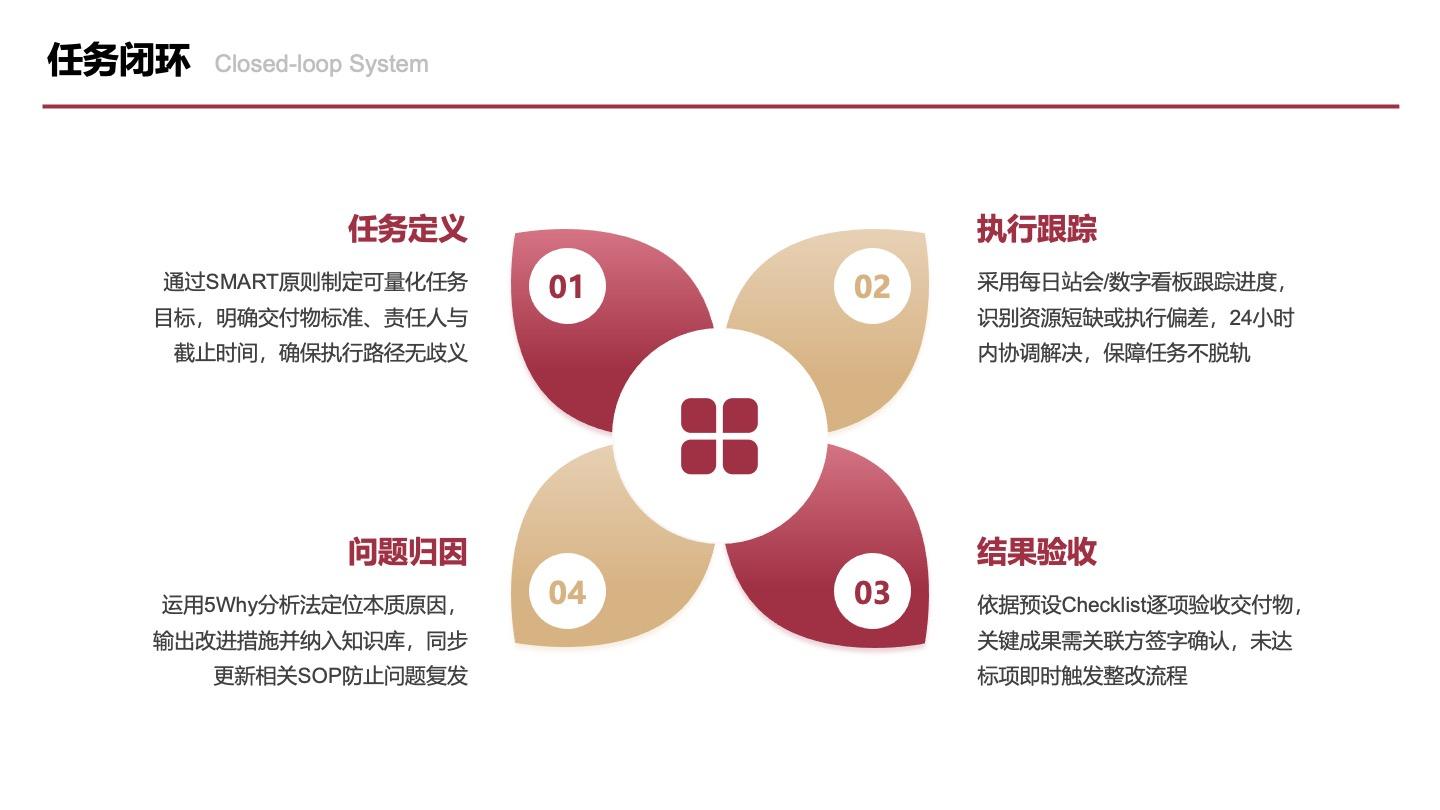 任务闭环 Closed-loop System

任务定义

通过SMART原则制定可量化任务目标，明确交付物标准、责任人与截止时间，确保执行路径无歧义

01

02

执行跟踪

采用每日站会/数字看板跟踪进度，识别资源短缺或执行偏差，24小时内协调解决，保障任务不脱轨

问题归因

运用5Why分析法定位本质原因，输出改进措施并纳入知识库，同步更新相关SOP防止问题复发

04

03

结果验收

依据预设Checklist逐项验收交付物，关键成果需关联方签字确认，未达标项即时触发整改流程